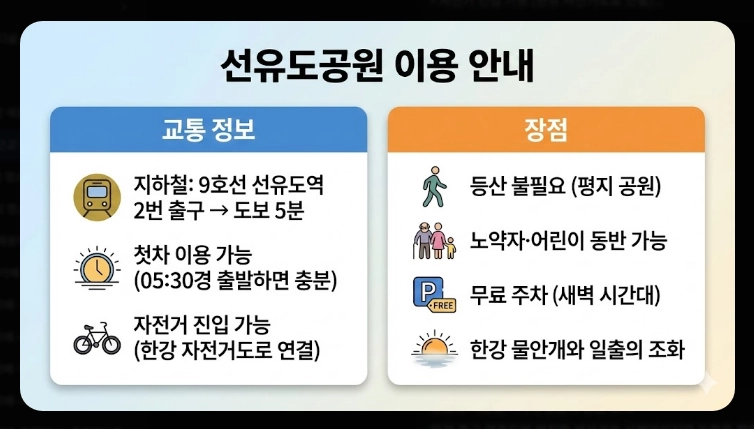 선유도공원 이용 안내

교통 정보

지하철: 9호선 선유도역 2번 출구 → 도보 5분

첫차 이용 가능 (05:30경 출발하면 충분)

자전거 진입 가능 (한강 자전거도로 연결)

장점

등산 불필요 (평지 공원)

노약자·어린이 동반 가능

P FREE 무료 주차 (새벽 시간대)

한강 물안개와 일출의 조화